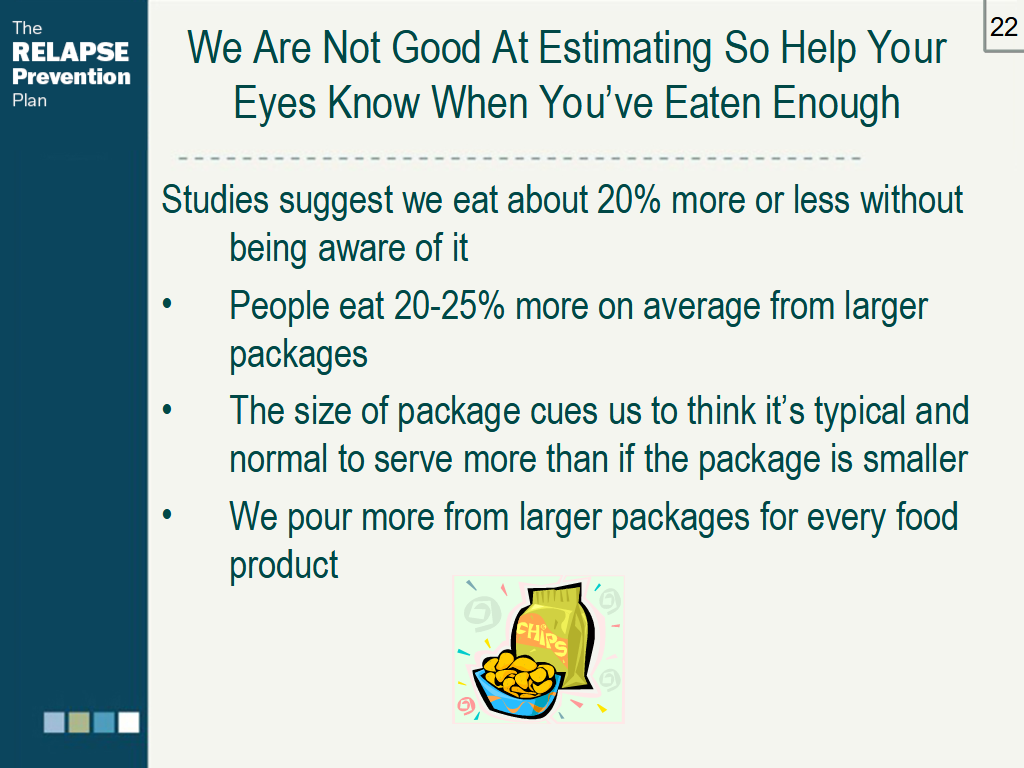 The RELAPSE Prevention Plan

22

We Are Not Good At Estimating So Help Your Eyes Know When You've Eaten Enough

Studies suggest we eat about 20% more or less without being aware of it

• People eat 20-25% more on average from larger packages

• The size of package cues us to think it's typical and normal to serve more than if the package is smaller

• We pour more from larger packages for every food product

CHIPS